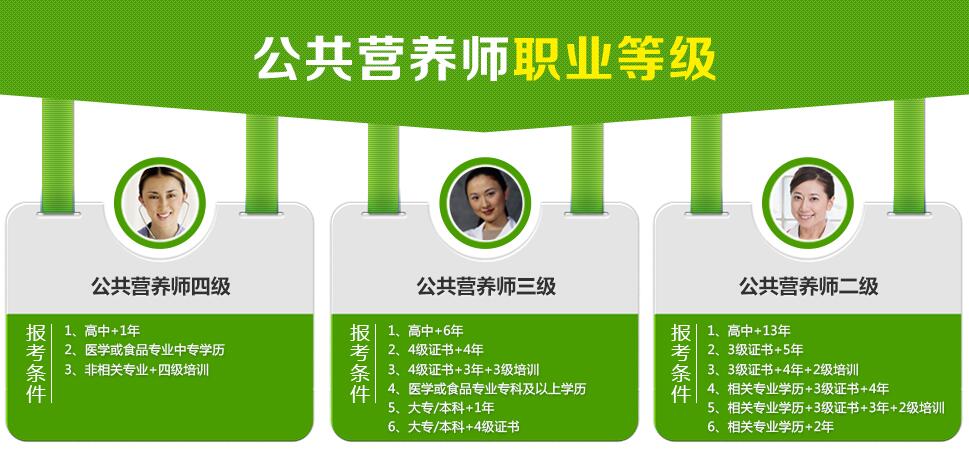 公共营养师职业等级

公共营养师四级

报考条件

1、高中+1年
2、医学或食品专业中专学历
3、非相关专业+四级培训

公共营养师三级

报考条件

1、高中+6年
2、4级证书+4年
3、4级证书+3年+3级培训
4、医学或食品专业专科及以上学历
5、大专/本科+1年
6、大专/本科+4级证书

公共营养师二级

报考条件

1、高中+13年
2、3级证书+5年
3、3级证书+4年+2级培训
4、相关专业学历+3级证书+4年
5、相关专业学历+3级证书+3年+2级培训
6、相关专业学历+2年